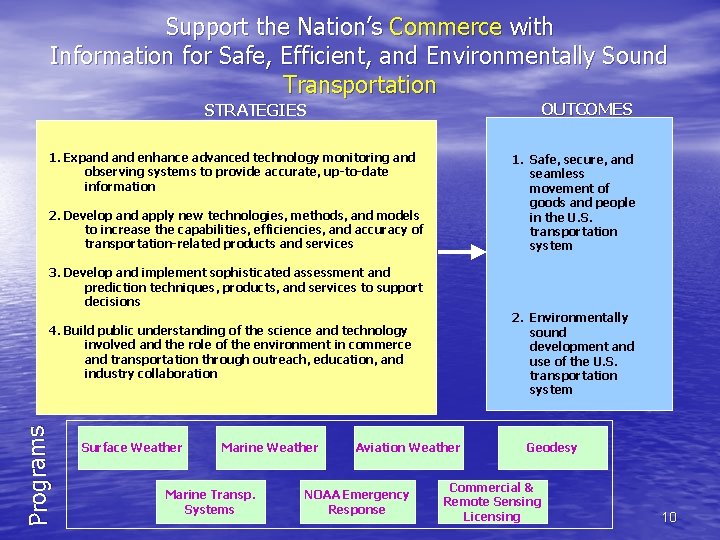 Support the Nation's Commerce with Information for Safe, Efficient, and Environmentally Sound Transportation

STRATEGIES

1. Expand and enhance advanced technology monitoring and observing systems to provide accurate, up-to-date information

2. Develop and apply new technologies, methods, and models to increase the capabilities, efficiencies, and accuracy of transportation-related products and services

3. Develop and implement sophisticated assessment and prediction techniques, products, and services to support decisions

4. Build public understanding of the science and technology involved and the role of the environment in commerce and transportation through outreach, education, and industry collaboration

OUTCOMES

1. Safe, secure, and seamless movement of goods and people in the U.S. transportation system

2. Environmentally sound development and use of the U.S. transportation system

Programs

Surface Weather

Marine Weather

Aviation Weather

Geodesy

Marine Transp. Systems

NOAA Emergency Response

Commercial & Remote Sensing Licensing

10